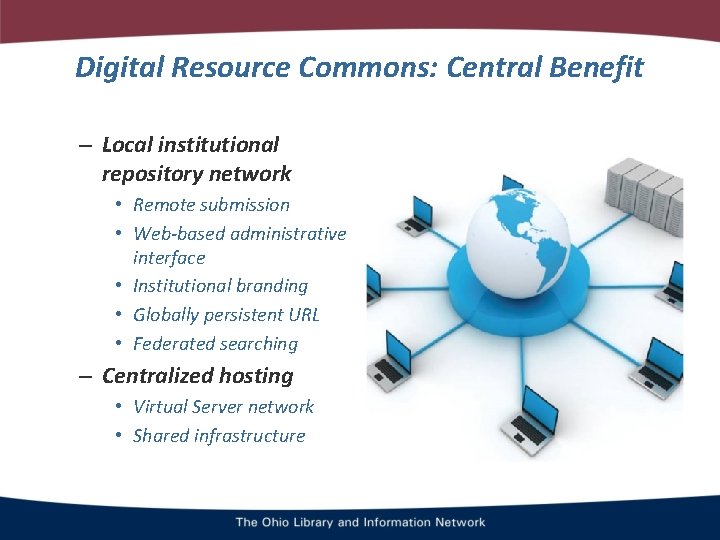 Digital Resource Commons: Central Benefit

– Local institutional repository network
• Remote submission
• Web-based administrative interface
• Institutional branding
• Globally persistent URL
• Federated searching
– Centralized hosting
• Virtual Server network
• Shared infrastructure

The Ohio Library and Information Network